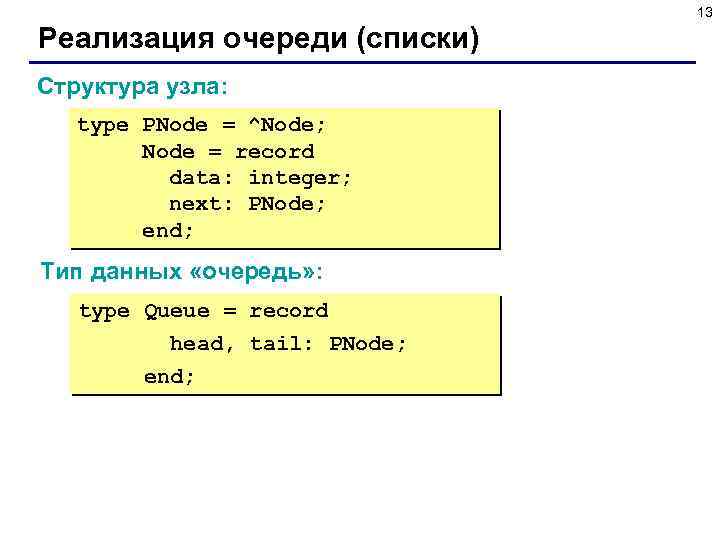 13

Реализация очереди (списки)

Структура узла:

type PNode = ^Node;
     Node = record
       data: integer;
       next: PNode;
     end;

Тип данных «очередь»:

type Queue = record
       head, tail: PNode;
     end;